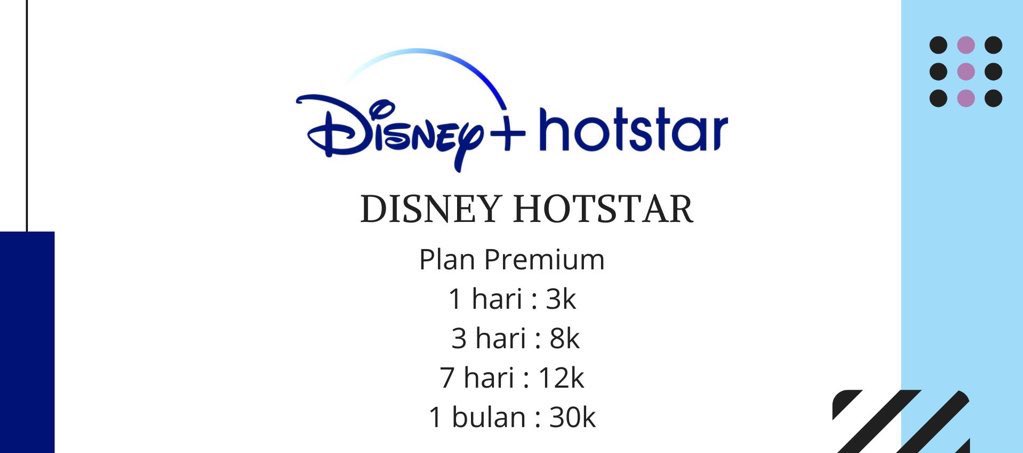 Disney+ hotstar

DISNEY HOTSTAR

Plan Premium
1 hari : 3k
3 hari : 8k
7 hari : 12k
1 bulan : 30k